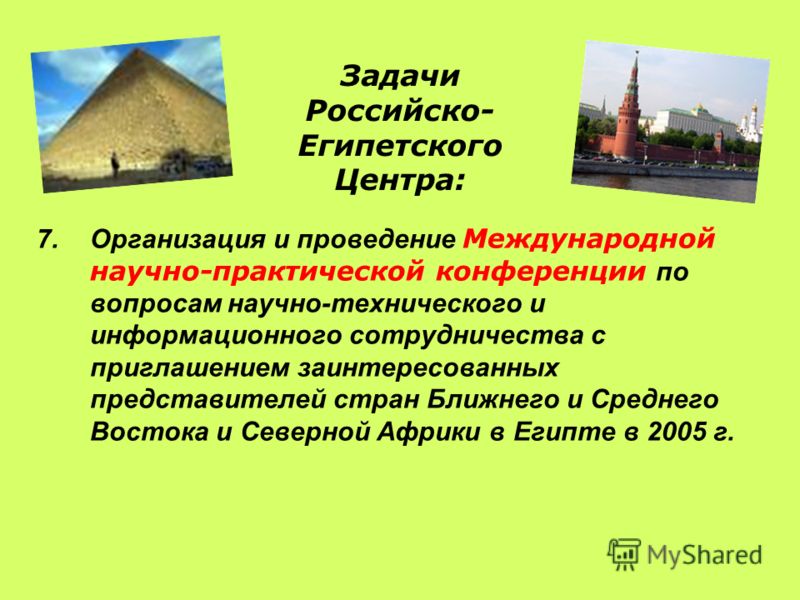 Задачи Российско-Египетского Центра:

7. Организация и проведение Международной научно-практической конференции по вопросам научно-технического и информационного сотрудничества с приглашением заинтересованных представителей стран Ближнего и Среднего Востока и Северной Африки в Египте в 2005 г.

MyShared